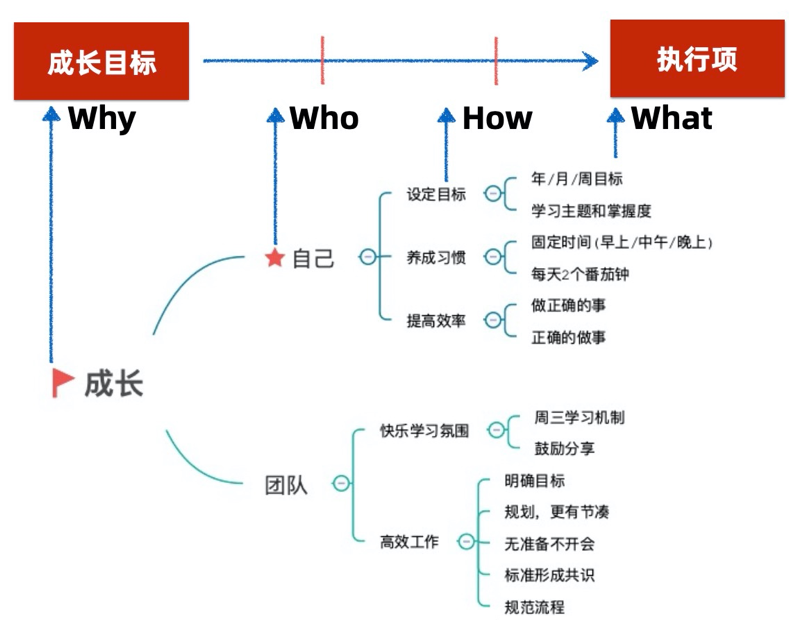 成长目标

执行项

Why

Who

How

What

成长

自己

设定目标

年/月/周目标

学习主题和掌握度

养成习惯

固定时间(早上/中午/晚上)

每天2个番茄钟

提高效率

做正确的事

正确的做事

团队

快乐学习氛围

周三学习机制

鼓励分享

高效工作

明确目标

规划，更有节凑

无准备不开会

标准形成共识

规范流程